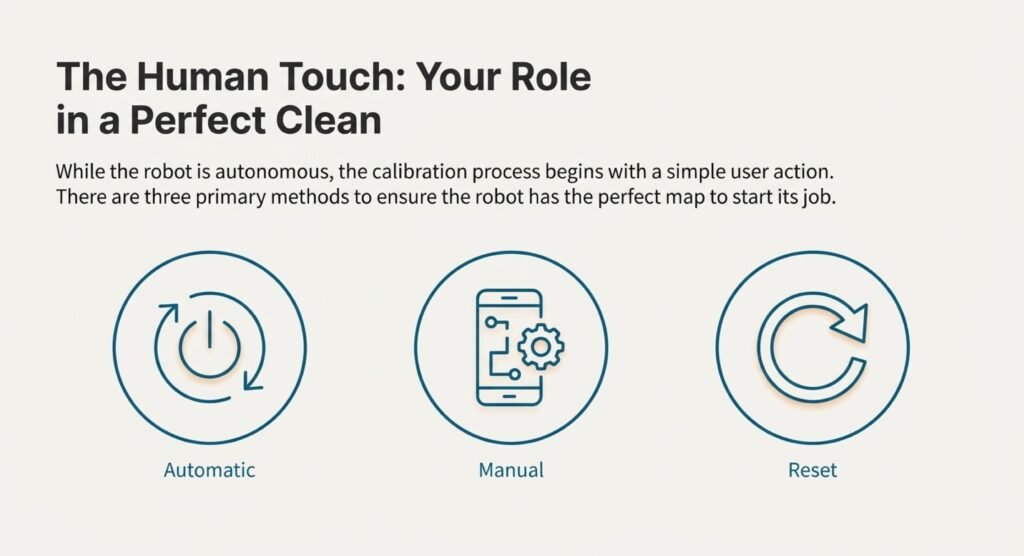 The Human Touch: Your Role in a Perfect Clean

While the robot is autonomous, the calibration process begins with a simple user action. There are three primary methods to ensure the robot has the perfect map to start its job.

Automatic

Manual

Reset